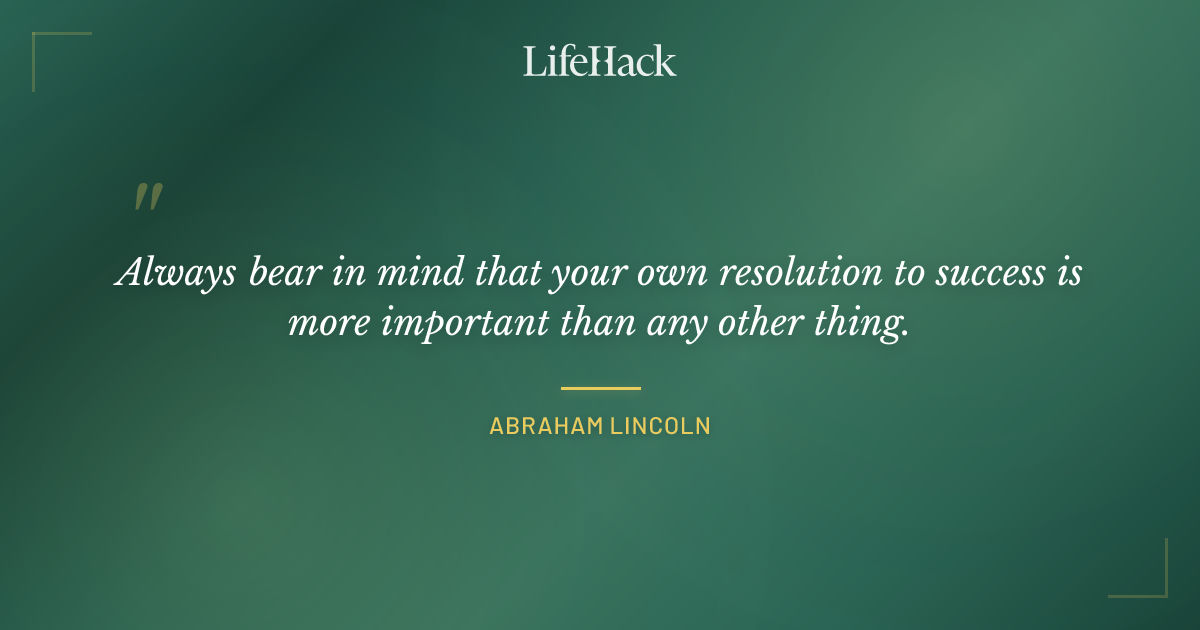 LifeHack

"

Always bear in mind that your own resolution to success is more important than any other thing.

ABRAHAM LINCOLN